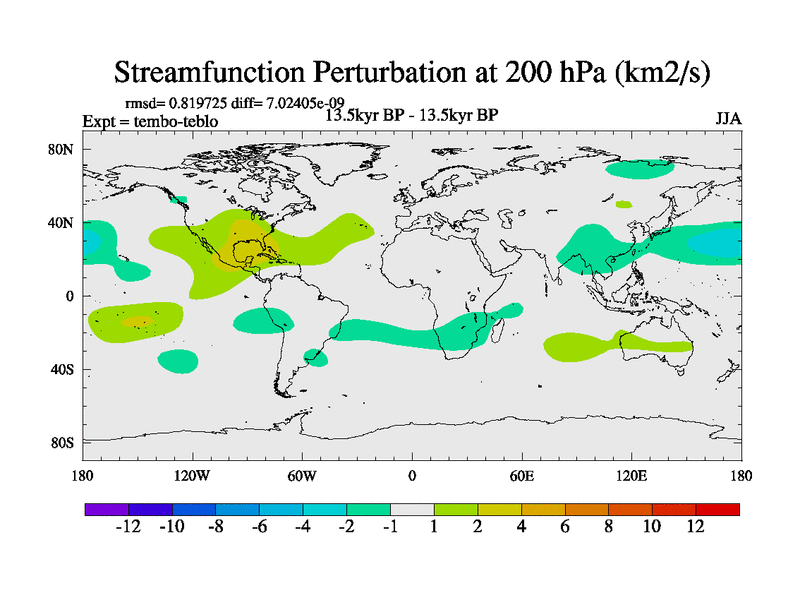 Streamfunction Perturbation at 200 hPa (km2/s)

rmsd= 0.819725 diff= 7.02405e-09
Expt = tembo-teblo
13.5kyr BP - 13.5kyr BP
JJA

80N
40N
0
40S
80S

180
120W
60W
0
60E
120E
180

-12 -10 -8 -6 -4 -2 -1 1 2 4 6 8 10 12